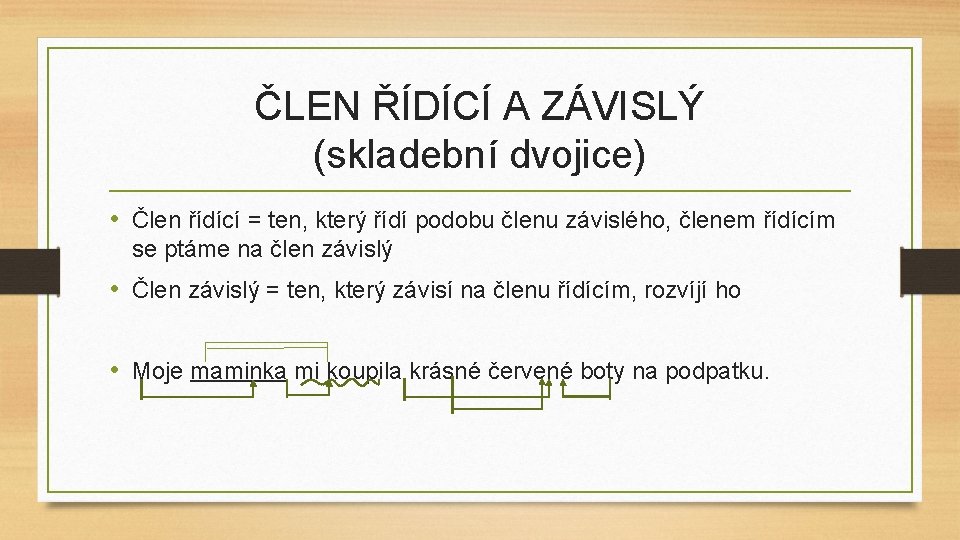 ČLEN ŘÍDÍCÍ A ZÁVISLÝ
(skladební dvojice)

• Člen řídící = ten, který řídí podobu členu závislého, členem řídícím se ptáme na člen závislý

• Člen závislý = ten, který závisí na členu řídícím, rozvíjí ho

• Moje maminka mi koupila krásné červené boty na podpatku.